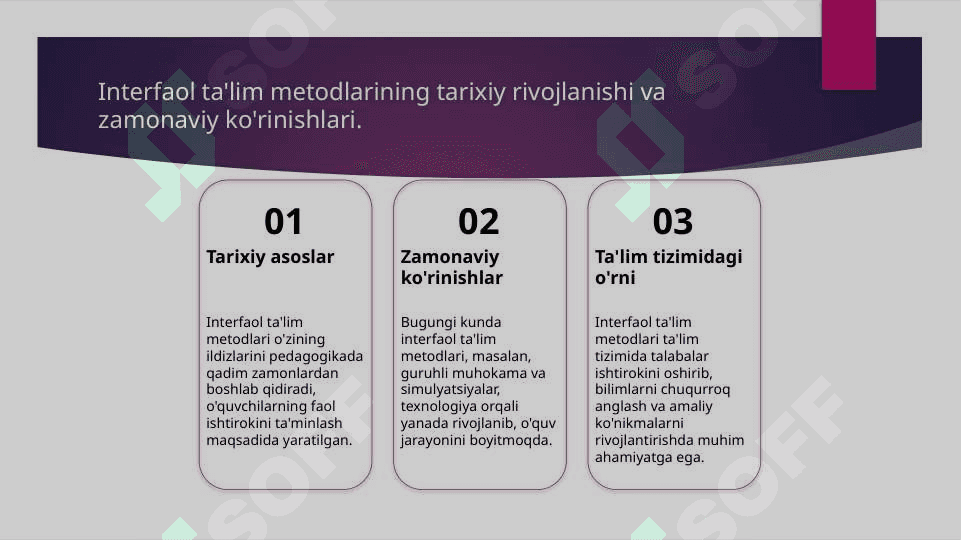 Interfaol ta'lim metodlarining tarixiy rivojlanishi va zamonaviy ko'rinishlari.

01
Tarixiy asoslar

Interfaol ta'lim metodlari o'zining ildizlarini pedagogikada qadim zamonlardan boshlab qidiradi, o'quvchilarning faol ishtirokini ta'minlash maqsadida yaratilgan.

02
Zamonaviy ko'rinishlar

Bugungi kunda interfaol ta'lim metodlari, masalan, guruhli muhokama va simulyatsiyalar, texnologiya orqali yanada rivojlanib, o'quv jarayonini boyitmoqda.

03
Ta'lim tizimidagi o'rni

Interfaol ta'lim metodlari ta'lim tizimida talabalar ishtirokini oshirib, bilimlarni chuqurroq anglash va amaliy ko'nikmalarni rivojlantirishda muhim ahamiyatga ega.

SOFF